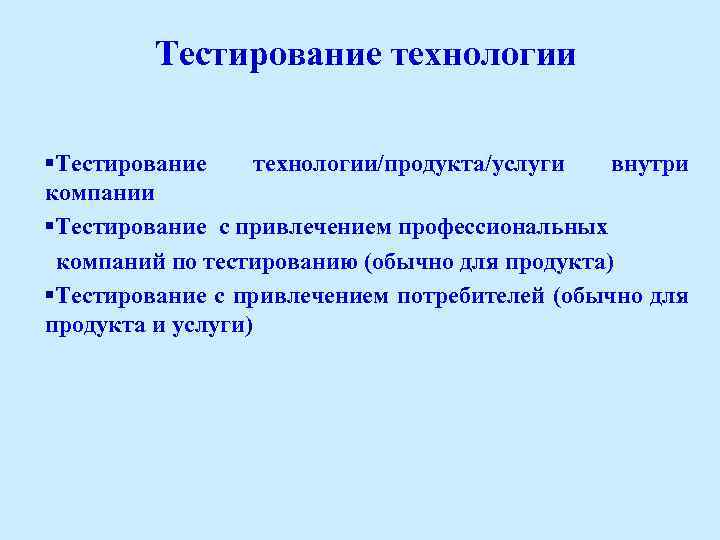 Тестирование технологии

▪Тестирование технологии/продукта/услуги внутри компании

▪Тестирование с привлечением профессиональных компаний по тестированию (обычно для продукта)

▪Тестирование с привлечением потребителей (обычно для продукта и услуги)